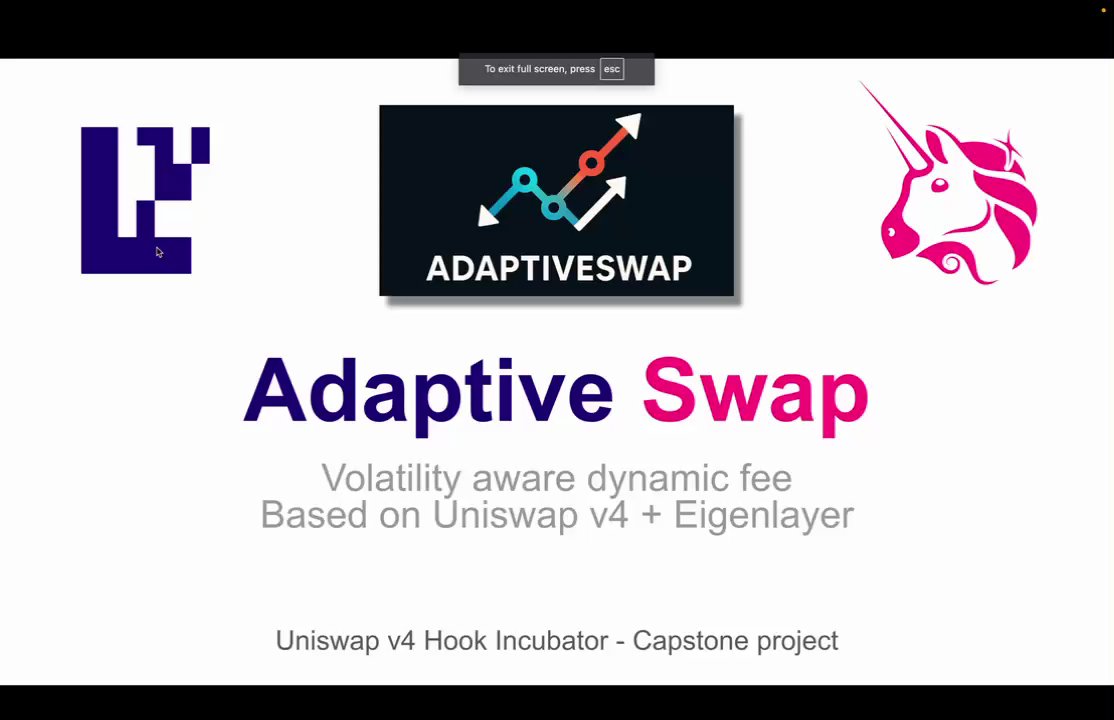 To exit full screen, press esc

ADAPTIVESWAP

Adaptive Swap

Volatility aware dynamic fee
Based on Uniswap v4 + Eigenlayer

Uniswap v4 Hook Incubator - Capstone project